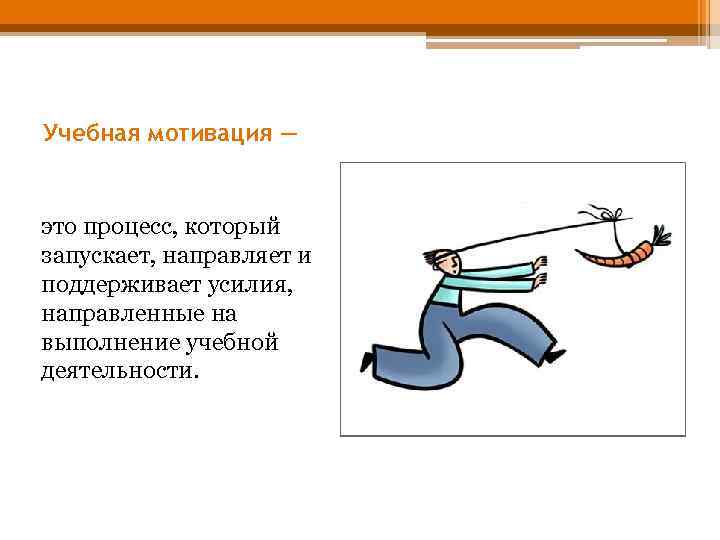 Учебная мотивация —

это процесс, который запускает, направляет и поддерживает усилия, направленные на выполнение учебной деятельности.